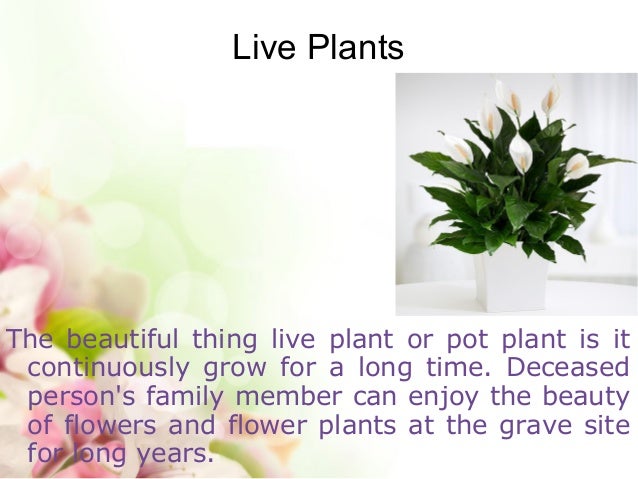 Live Plants

The beautiful thing live plant or pot plant is it continuously grow for a long time. Deceased person's family member can enjoy the beauty of flowers and flower plants at the grave site for long years.